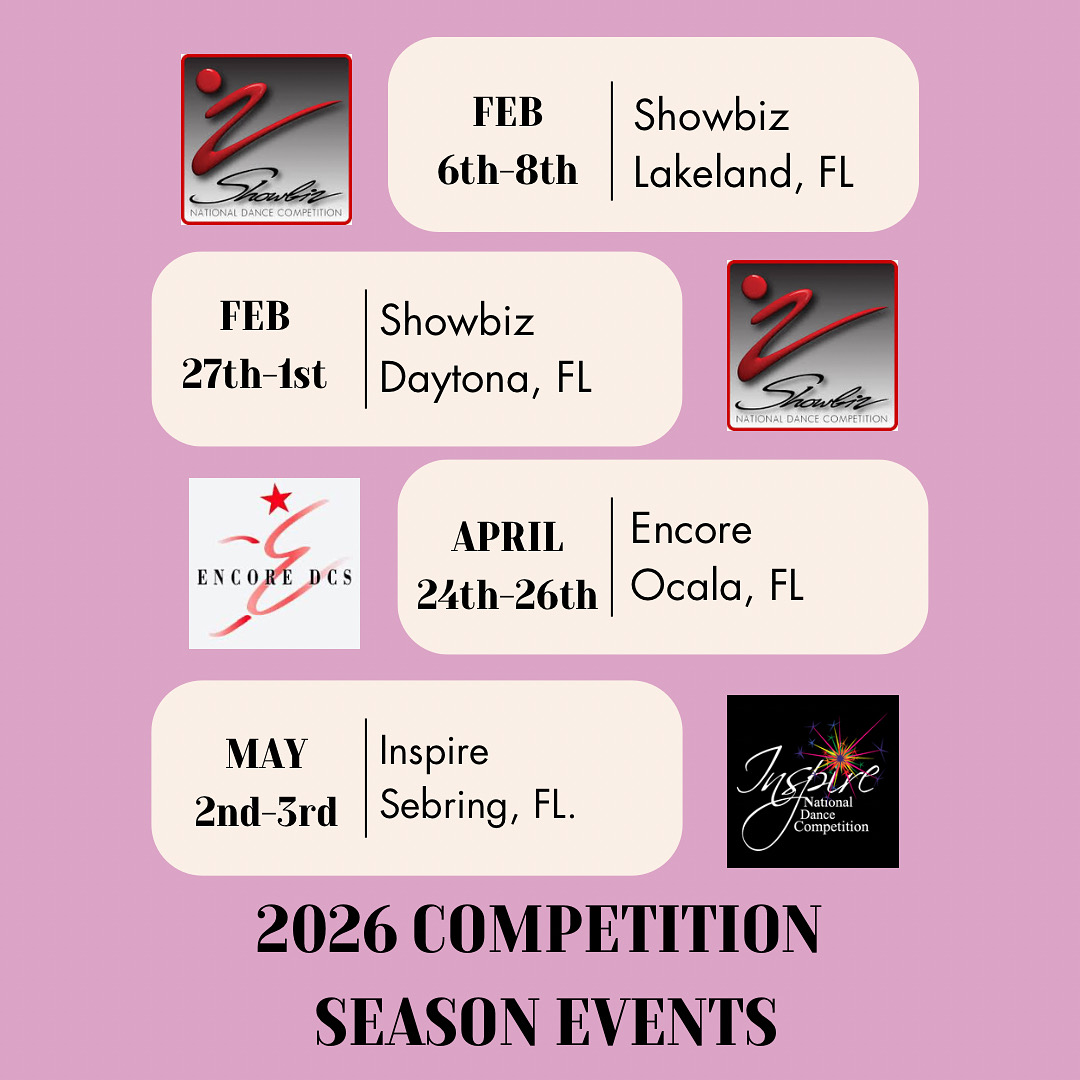 Showbiz
NATIONAL DANCE COMPETITION

FEB
6th-8th

Showbiz
Lakeland, FL

FEB
27th-1st

Showbiz
Daytona, FL

Showbiz
NATIONAL DANCE COMPETITION

ENCORE DCS

APRIL
24th-26th

Encore
Ocala, FL

MAY
2nd-3rd

Inspire
Sebring, FL.

Inspire
National
Dance
Competition

2026 COMPETITION
SEASON EVENTS